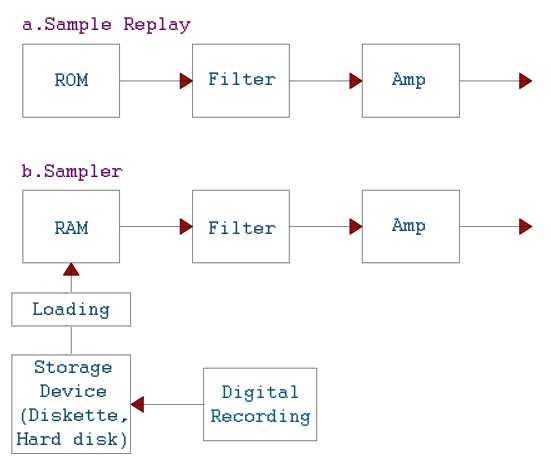 a.Sample Replay

ROM

Filter

Amp

b.Sampler

RAM

Filter

Amp

Loading

Storage Device (Diskette, Hard disk)

Digital Recording